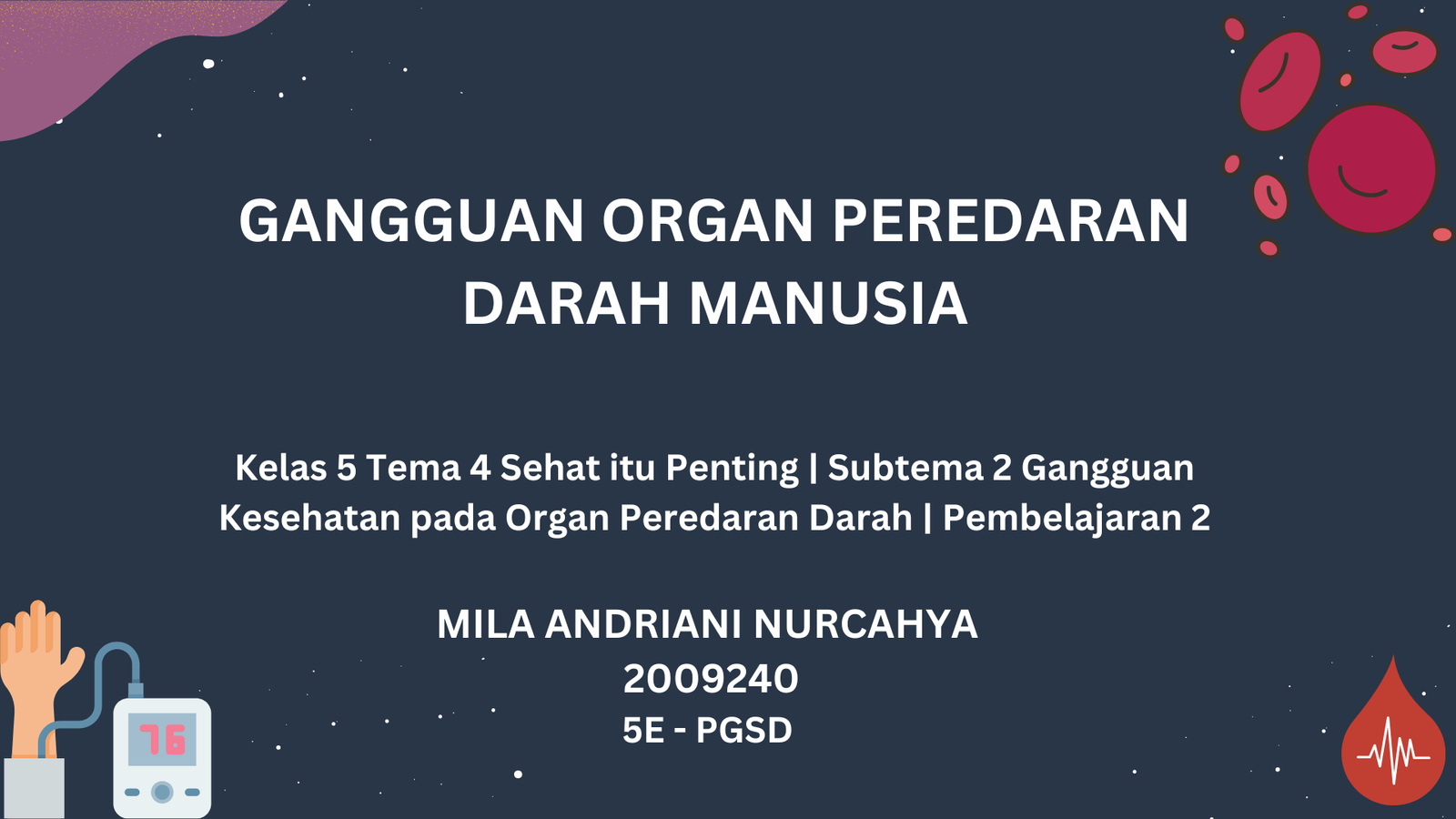 GANGGUAN ORGAN PEREDARAN DARAH MANUSIA

Kelas 5 Tema 4 Sehat itu Penting | Subtema 2 Gangguan Kesehatan pada Organ Peredaran Darah | Pembelajaran 2

MILA ANDRIANI NURCAHYA
2009240
5E - PGSD

76